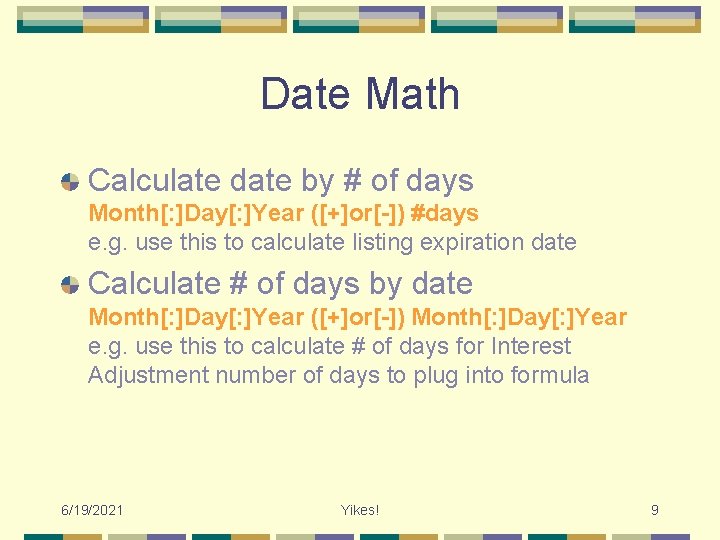 Date Math

Calculate date by # of days
Month[:]Day[:]Year ([+]or[-]) #days
e.g. use this to calculate listing expiration date

Calculate # of days by date
Month[:]Day[:]Year ([+]or[-]) Month[:]Day[:]Year
e.g. use this to calculate # of days for Interest Adjustment number of days to plug into formula

6/19/2021

Yikes!

9